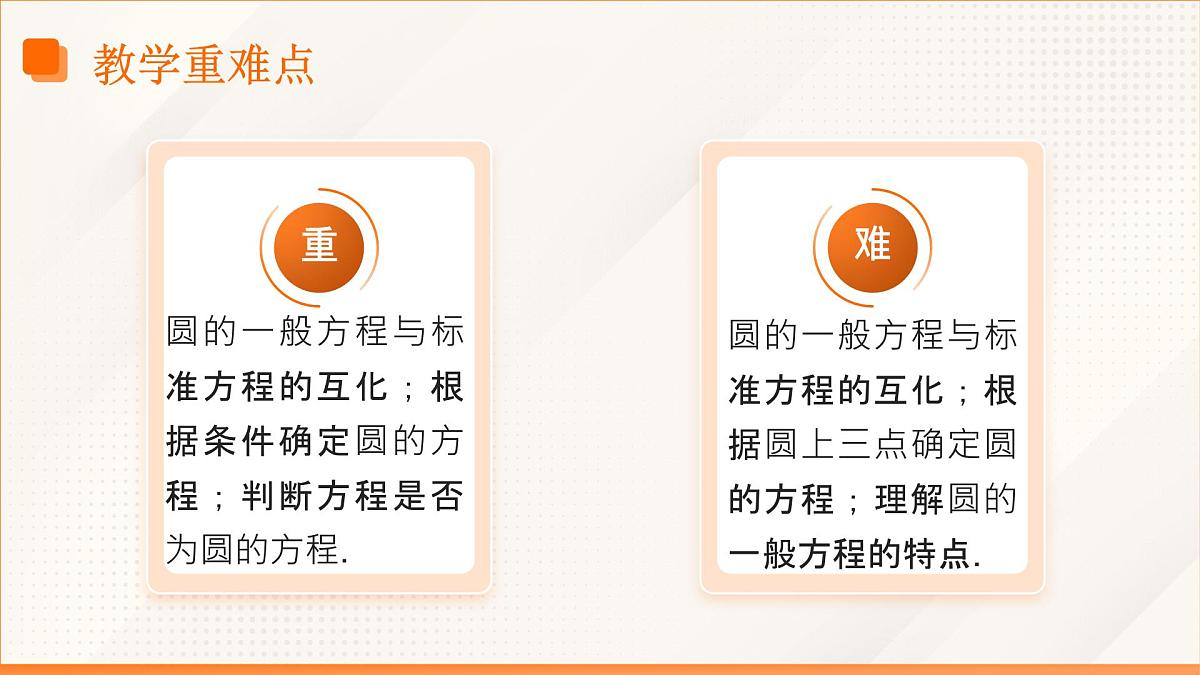 教学重难点

重

圆的一般方程与标准方程的互化；根据条件确定圆的方程；判断方程是否为圆的方程.

难

圆的一般方程与标准方程的互化；根据圆上三点确定圆的方程；理解圆的一般方程的特点.